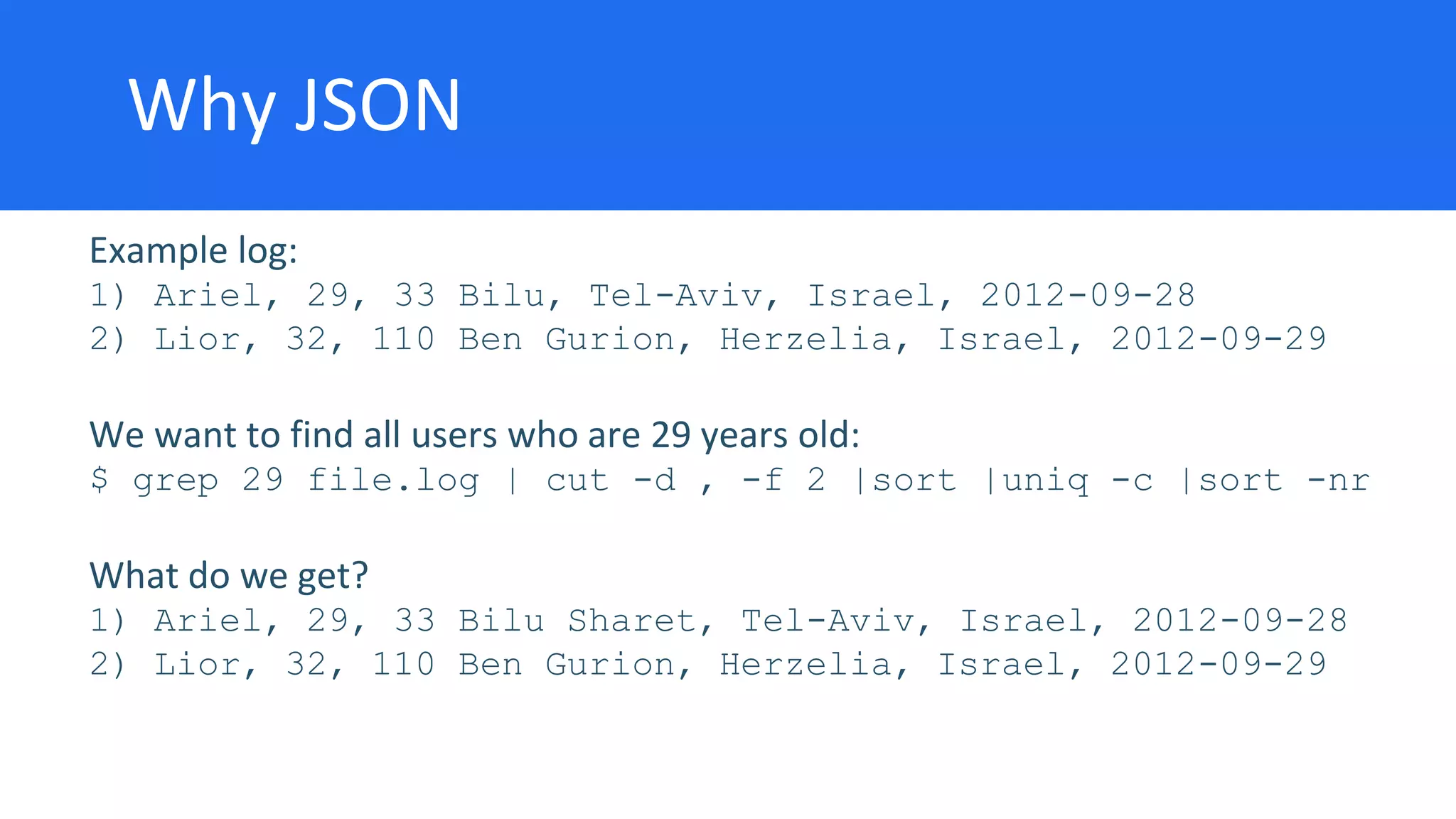 Why JSON

Example log:
1) Ariel, 29, 33 Bilu, Tel-Aviv, Israel, 2012-09-28
2) Lior, 32, 110 Ben Gurion, Herzelia, Israel, 2012-09-29

We want to find all users who are 29 years old:
$ grep 29 file.log | cut -d , -f 2 |sort |uniq -c |sort -nr

What do we get?
1) Ariel, 29, 33 Bilu Sharet, Tel-Aviv, Israel, 2012-09-28
2) Lior, 32, 110 Ben Gurion, Herzelia, Israel, 2012-09-29